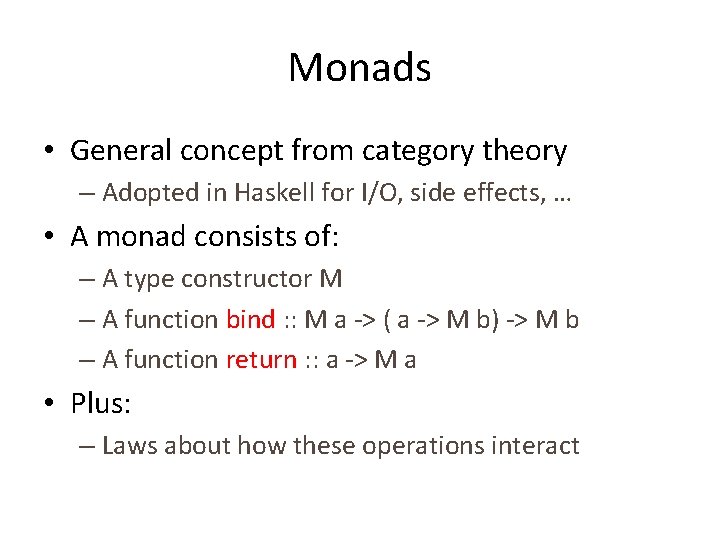 Monads

• General concept from category theory
  – Adopted in Haskell for I/O, side effects, …
• A monad consists of:
  – A type constructor M
  – A function bind :: M a -> ( a -> M b) -> M b
  – A function return :: a -> M a
• Plus:
  – Laws about how these operations interact